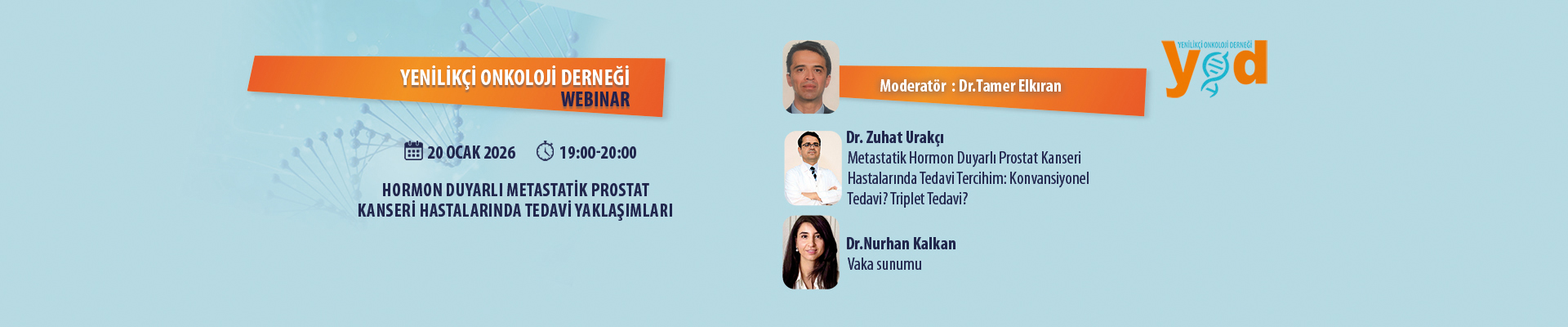 YENİLİKÇİ ONKOLOJİ DERNEĞİ
WEBINAR

20 OCAK 2026 19:00-20:00

HORMON DUYARLI METASTATİK PROSTAT KANSERİ HASTALARINDA TEDAVİ YAKLAŞIMLARI

Moderatör : Dr.Tamer Elkıran

YENİLİKÇİ ONKOLOJİ DERNEĞİ
yod

Dr. Zuhat Urakçı
Metastatik Hormon Duyarlı Prostat Kanseri Hastalarında Tedavi Tercihim: Konvansiyonel Tedavi? Triplet Tedavi?

Dr.Nurhan Kalkan
Vaka sunumu